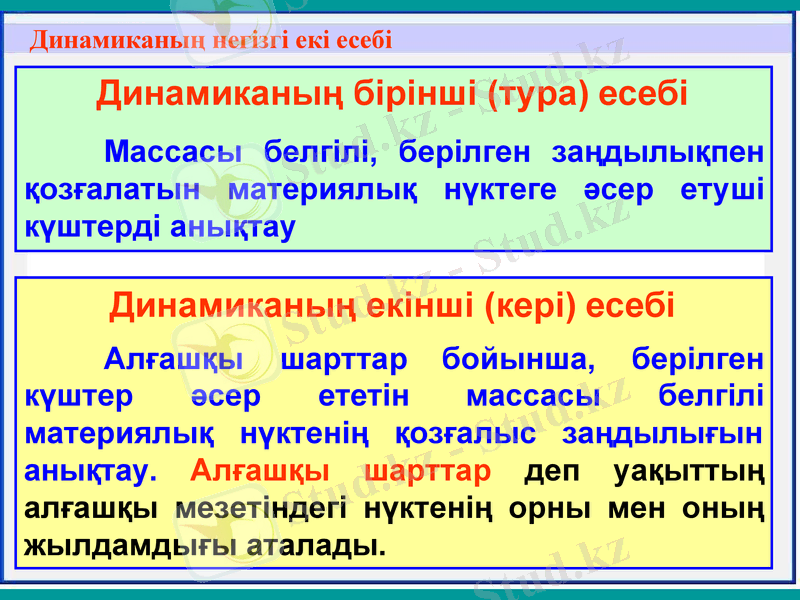 Динамиканың негізгі екі есебі

Динамиканың бірінші (тура) есебі

Массасы белгілі, берілген заңдылықпен қозғалатын материялық нүктеге әсер етуші күштерді анықтау

Динамиканың екінші (кері) есебі

Алғашқы шарттар бойынша, берілген күштер әсер ететін массасы белгілі материялық нүктенің қозғалыс заңдылығын анықтау. Алғашқы шарттар деп уақыттың алғашқы мезетіндегі нүктенің орны мен оның жылдамдығы аталады.

Stud.kz - Stud.kz